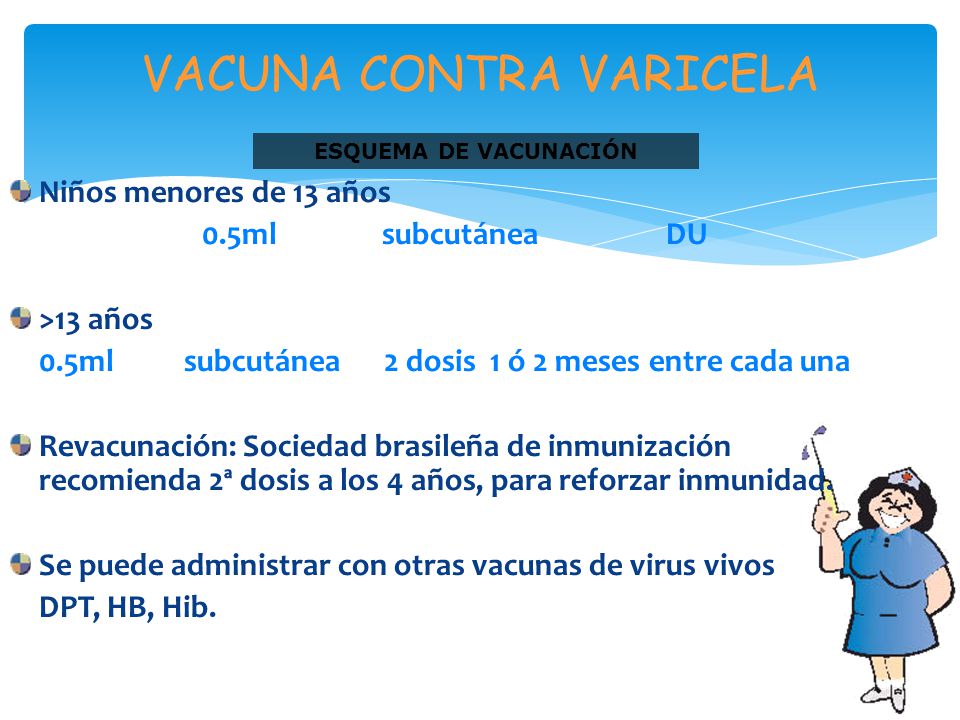 VACUNA CONTRA VARICELA

ESQUEMA DE VACUNACIÓN

Niños menores de 13 años
0.5ml subcutánea DU

>13 años
0.5ml subcutánea 2 dosis 1 ó 2 meses entre cada una

Revacunación: Sociedad brasileña de inmunización recomienda 2ª dosis a los 4 años, para reforzar inmunidad

Se puede administrar con otras vacunas de virus vivos DPT, HB, Hib.